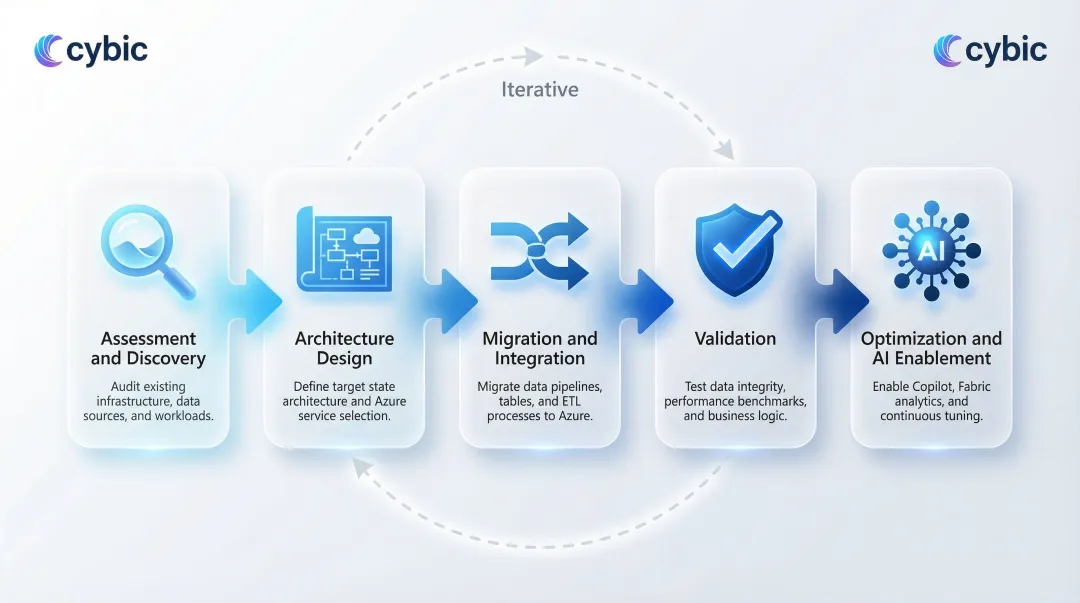 cybic

cybic

Iterative

Assessment and Discovery

Audit existing infrastructure, data sources, and workloads.

Architecture Design

Define target state architecture and Azure service selection.

Migration and Integration

Migrate data pipelines, tables, and ETL processes to Azure.

Validation

Test data integrity, performance benchmarks, and business logic.

AI

Optimization and AI Enablement

Enable Copilot, Fabric analytics, and continuous tuning.